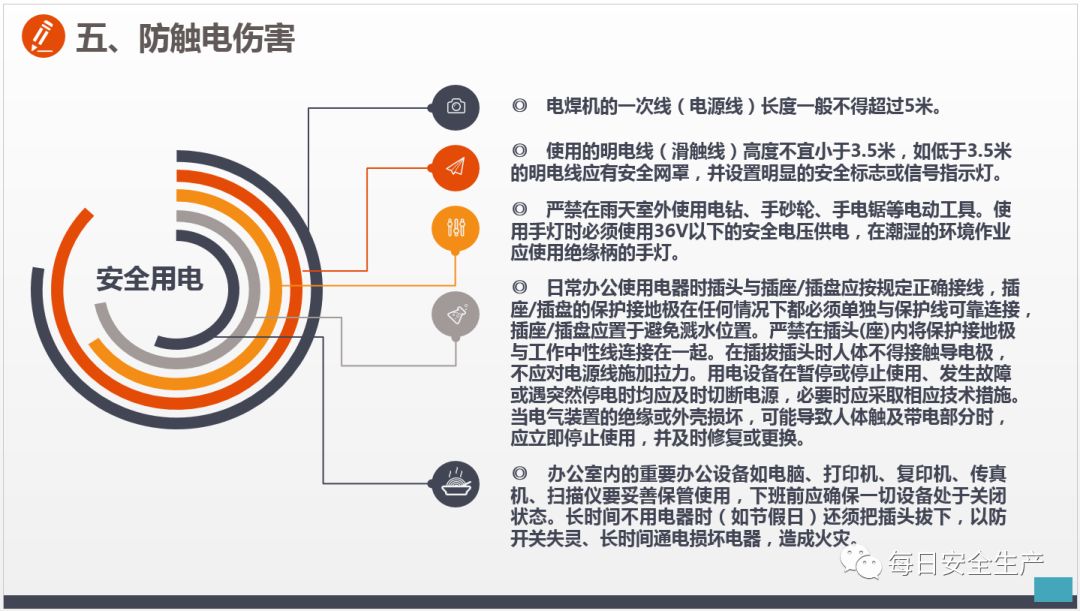 五、防触电伤害

安全用电

◎ 电焊机的一次线（电源线）长度一般不得超过5米。

◎ 使用的明电线（滑触线）高度不宜小于3.5米，如低于3.5米的明电线应有安全网罩，并设置明显的安全标志或信号指示灯。

◎ 严禁在雨天室外使用电钻、手砂轮、手电锯等电动工具。使用手灯时必须使用36V以下的安全电压供电，在潮湿的环境作业应使用绝缘柄的手灯。

◎ 日常办公使用电器时插头与插座/插盘应按规定正确接线，插座/插盘的保护接地极在任何情况下都必须单独与保护线可靠连接，插座/插盘应置于避免溅水位置。严禁在插头(座)内将保护接地极与工作中性线连接在一起。在插拔插头时人体不得接触导电极，不应对电源线施加拉力。用电设备在暂停或停止使用、发生故障或遇突然停电时均应及时切断电源，必要时应采取相应技术措施。当电气装置的绝缘或外壳损坏，可能导致人体触及带电部分时，应立即停止使用，并及时修复或更换。

◎ 办公室内的重要办公设备如电脑、打印机、复印机、传真机、扫描仪要妥善保管使用，下班前应确保一切设备处于关闭状态。长时间不用电器时（如节假日）还须把插头拔下，以防开关失灵、长时间通电损坏电器，造成火灾。

每日安全生产